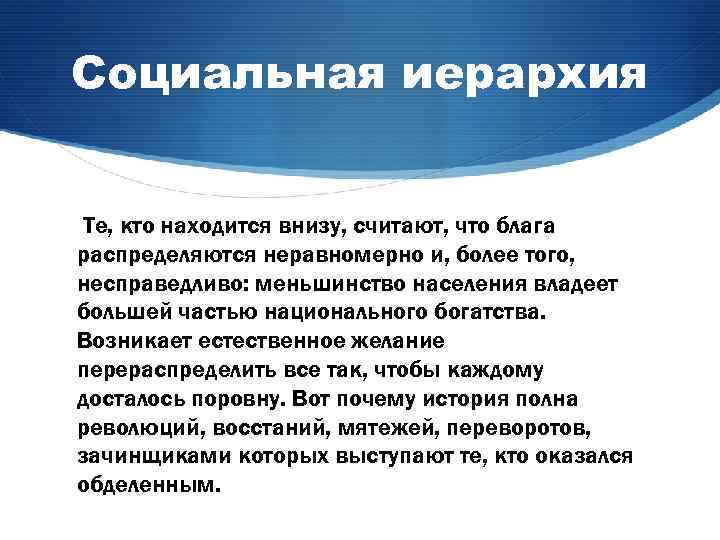 Социальная иерархия

Те, кто находится внизу, считают, что блага распределяются неравномерно и, более того, несправедливо: меньшинство населения владеет большей частью национального богатства. Возникает естественное желание перераспределить все так, чтобы каждому досталось поровну. Вот почему история полна революций, восстаний, мятежей, переворотов, зачинщиками которых выступают те, кто оказался обделенным.